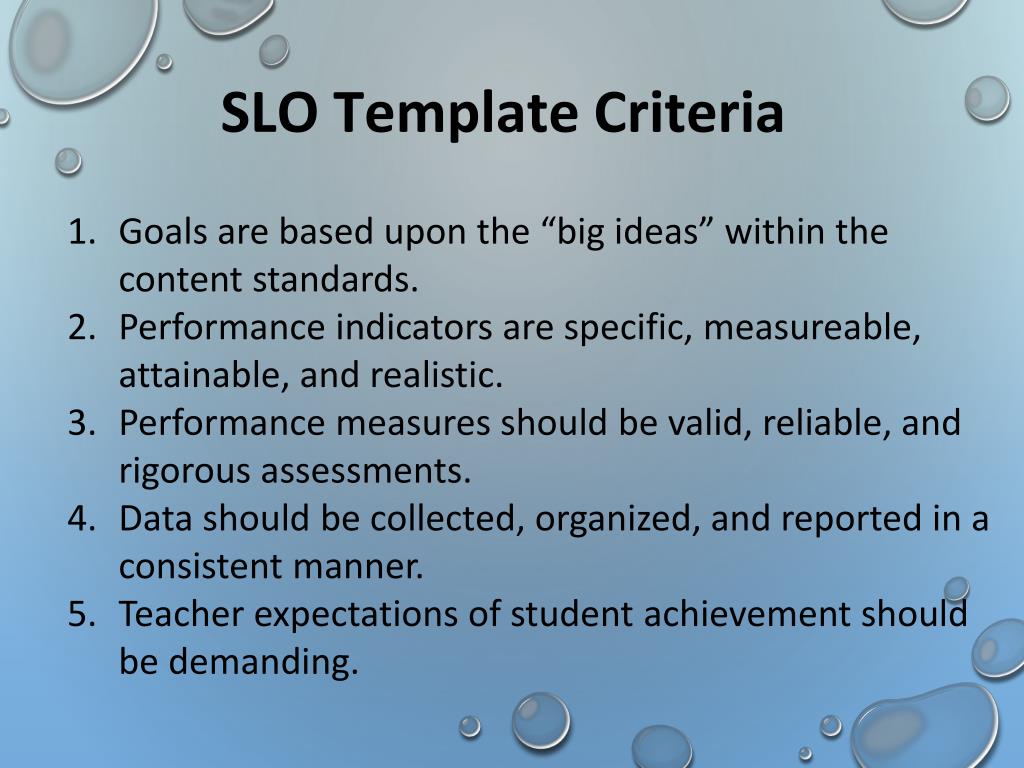 SLO Template Criteria

1. Goals are based upon the “big ideas” within the content standards.
2. Performance indicators are specific, measureable, attainable, and realistic.
3. Performance measures should be valid, reliable, and rigorous assessments.
4. Data should be collected, organized, and reported in a consistent manner.
5. Teacher expectations of student achievement should be demanding.